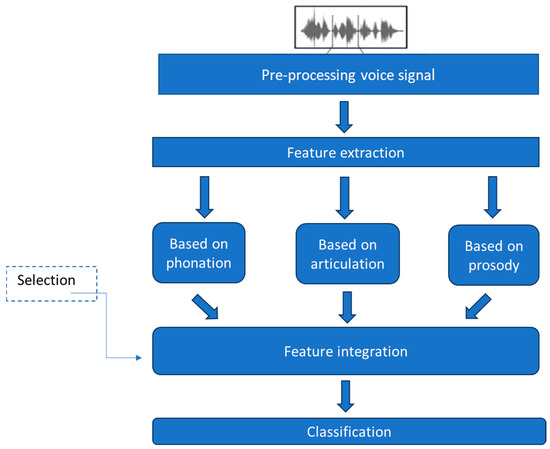 Pre-processing voice signal

Feature extraction

Based on phonation

Based on articulation

Based on prosody

Selection

Feature integration

Classification